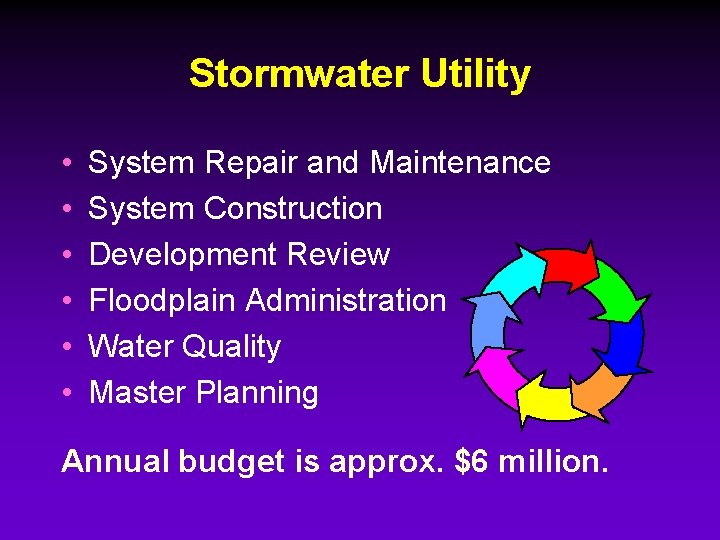 Stormwater Utility

• System Repair and Maintenance
• System Construction
• Development Review
• Floodplain Administration
• Water Quality
• Master Planning

Annual budget is approx. \$6 million.